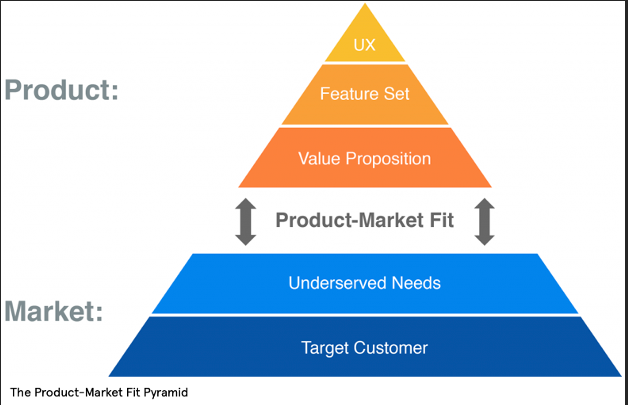 Product:

UX

Feature Set

Value Proposition

Product-Market Fit

Market:

Underserved Needs

Target Customer

The Product-Market Fit Pyramid